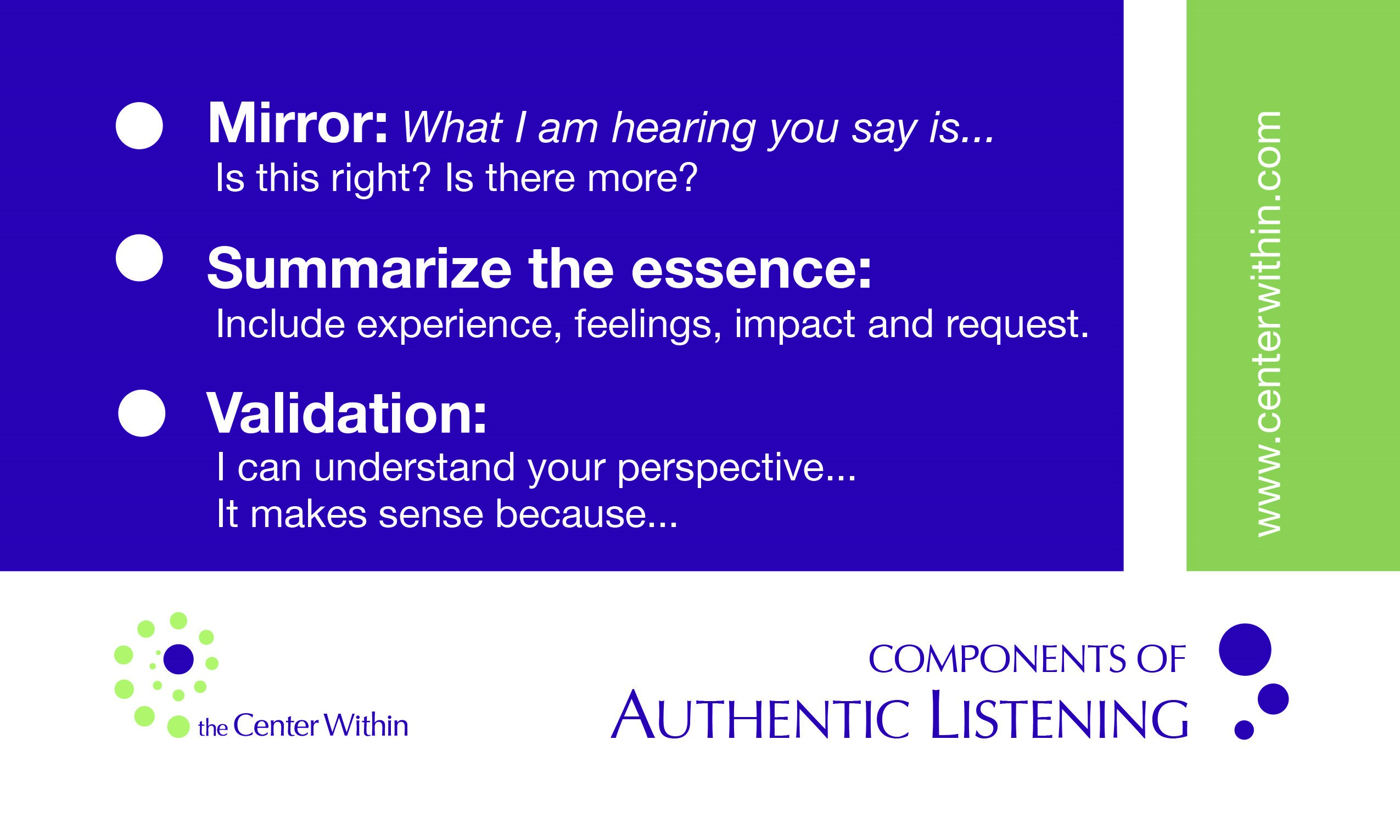 Mirror: What I am hearing you say is...
Is this right? Is there more?

Summarize the essence:
Include experience, feelings, impact and request.

Validation:
I can understand your perspective...
It makes sense because...

www.centerwithin.com

the Center Within

COMPONENTS OF
AUTHENTIC LISTENING